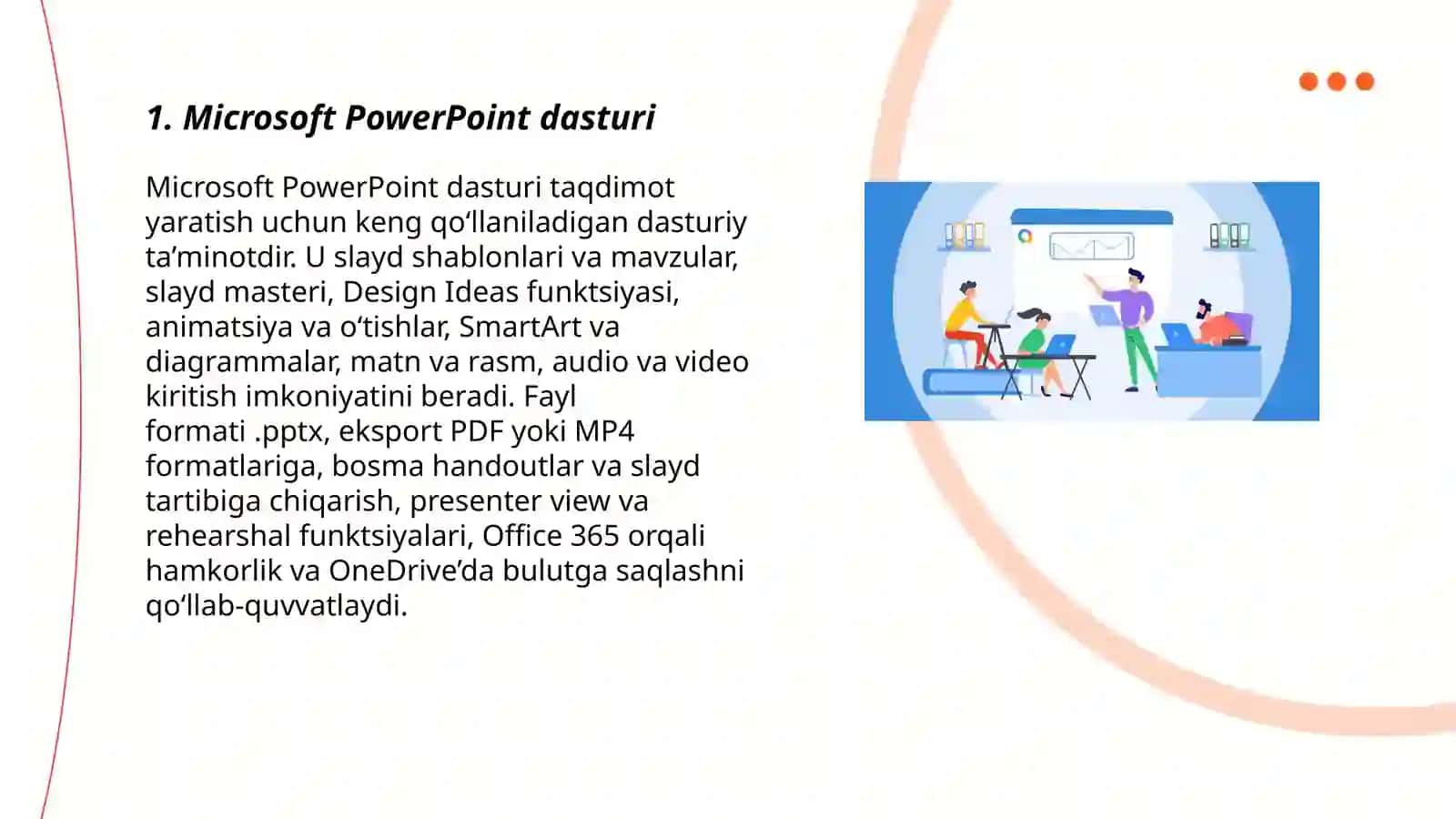 1. Microsoft PowerPoint dasturi

Microsoft PowerPoint dasturi taqdimot yaratish uchun keng qo‘llaniladigan dasturiy ta’minotdir. U slayd shablonlari va mavzular, slayd masteri, Design Ideas funktsiyasi, animatsiya va o‘tishlar, SmartArt va diagrammalar, matn va rasm, audio va video kiritish imkoniyatini beradi. Fayl formati .pptx, eksport PDF yoki MP4 formatlariga, bosma handoutlar va slayd tartibiga chiqarish, presenter view va rehearshal funktsiyalari, Office 365 orqali hamkorlik va OneDrive’da bulutga saqlashni qo‘llab-quvvatlaydi.